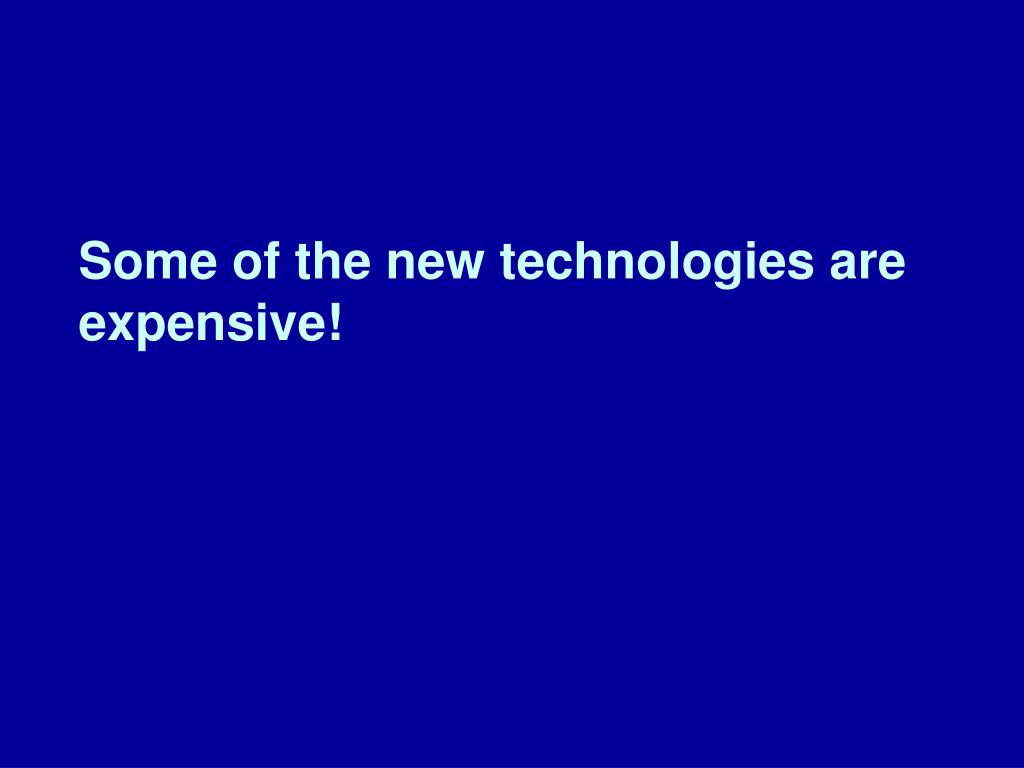 Some of the new technologies are expensive!